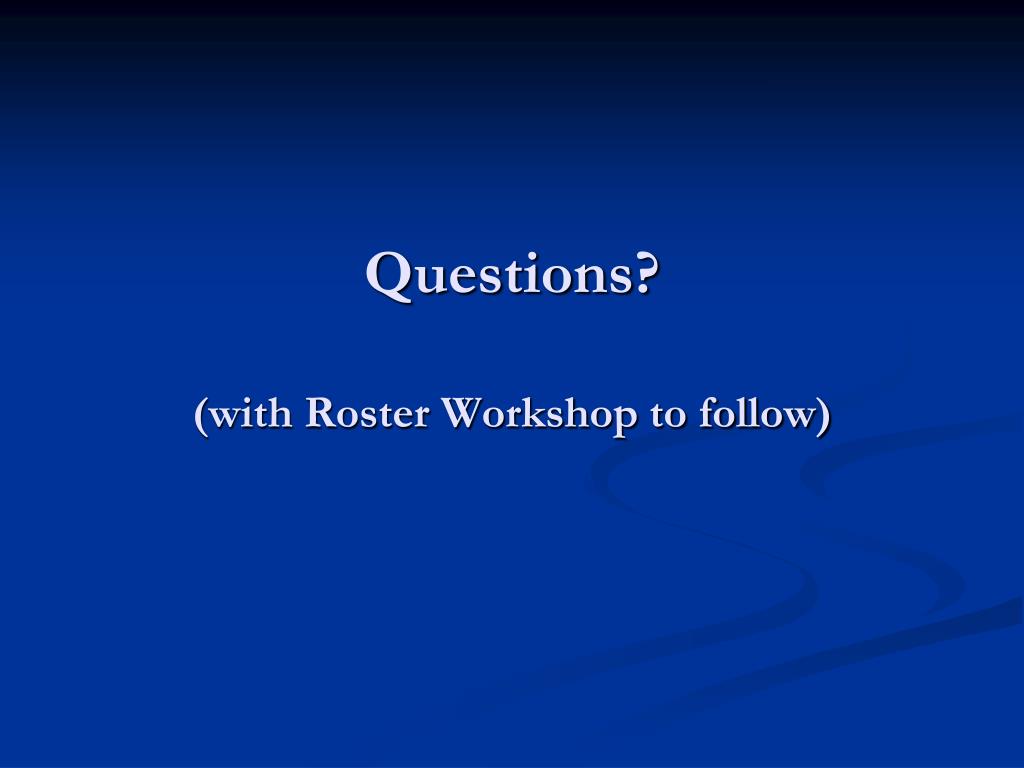 Questions?

(with Roster Workshop to follow)